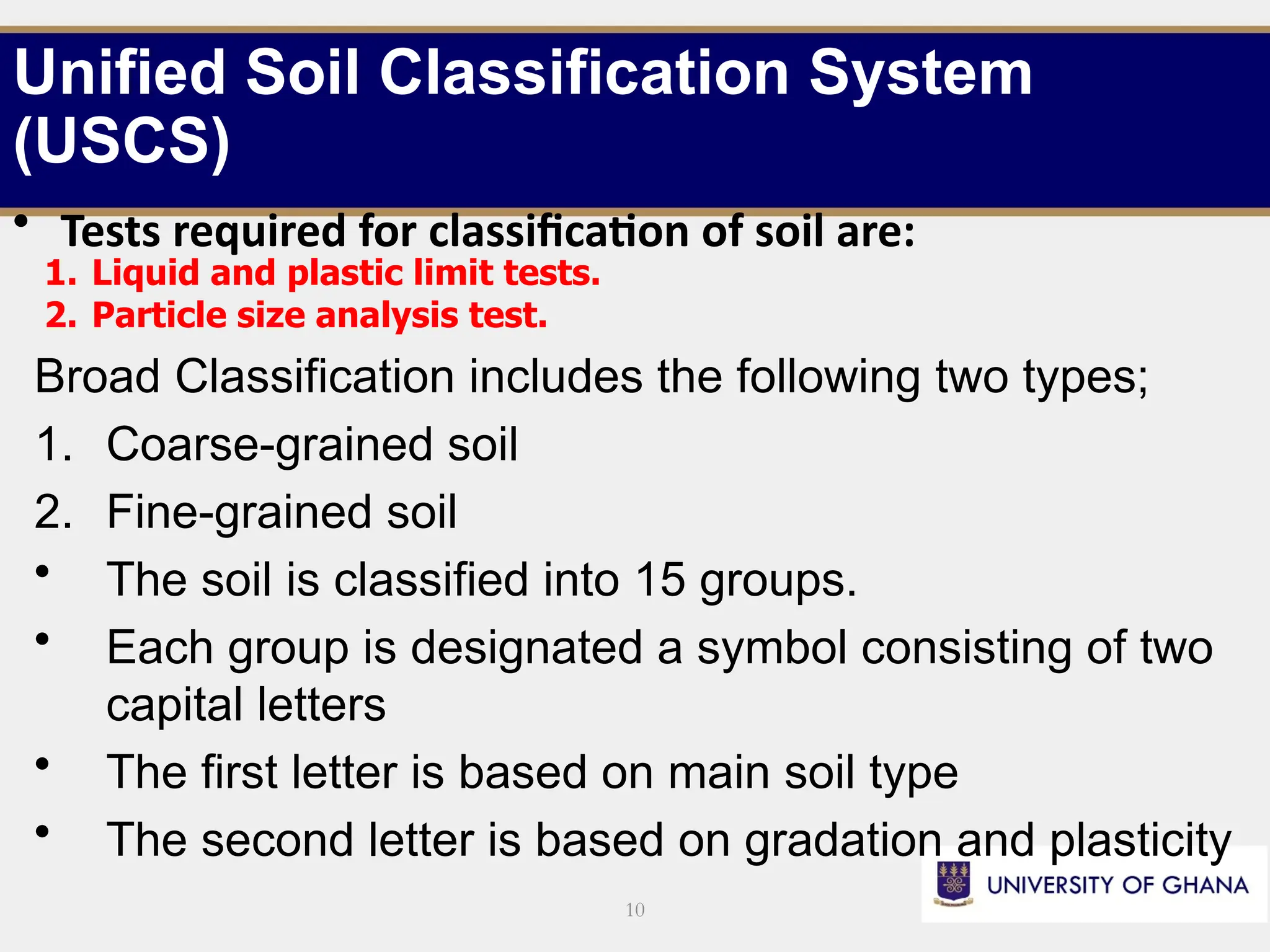 Unified Soil Classification System (USCS)

• Tests required for classification of soil are:
1. Liquid and plastic limit tests.
2. Particle size analysis test.

Broad Classification includes the following two types;
1. Coarse-grained soil
2. Fine-grained soil
• The soil is classified into 15 groups.
• Each group is designated a symbol consisting of two capital letters
• The first letter is based on main soil type
• The second letter is based on gradation and plasticity

UNIVERSITY OF GHANA

10